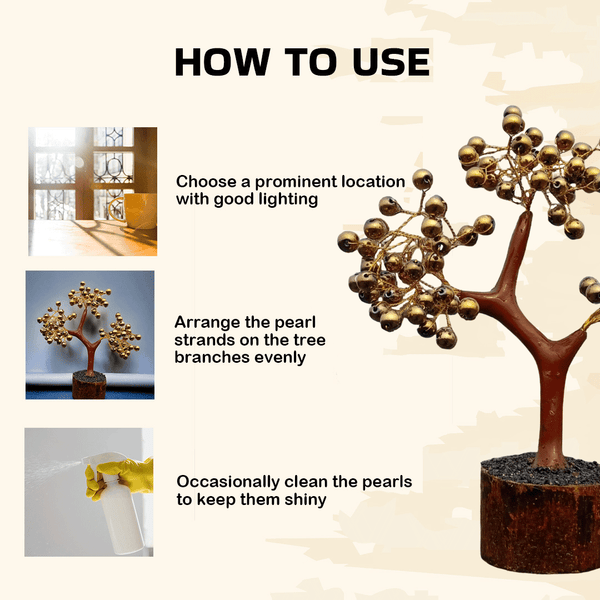 HOW TO USE

Choose a prominent location with good lighting

Arrange the pearl strands on the tree branches evenly

Occasionally clean the pearls to keep them shiny